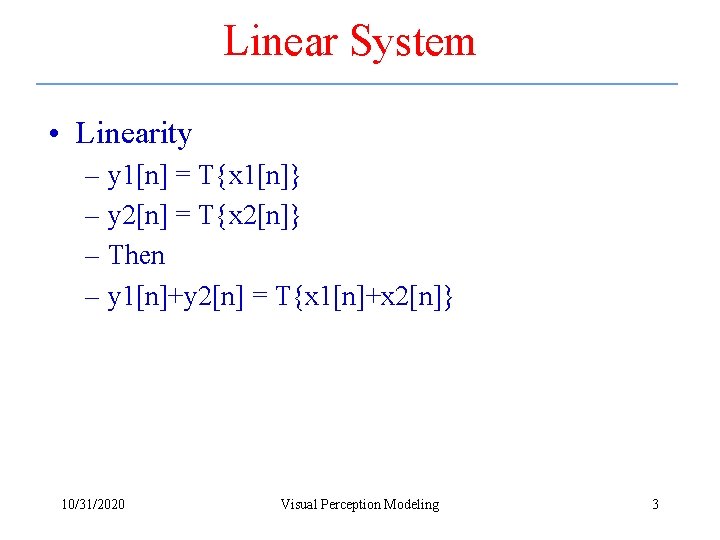 Linear System

• Linearity
  – y1[n] = T{x1[n]}
  – y2[n] = T{x2[n]}
  – Then
  – y1[n]+y2[n] = T{x1[n]+x2[n]}

10/31/2020 Visual Perception Modeling 3